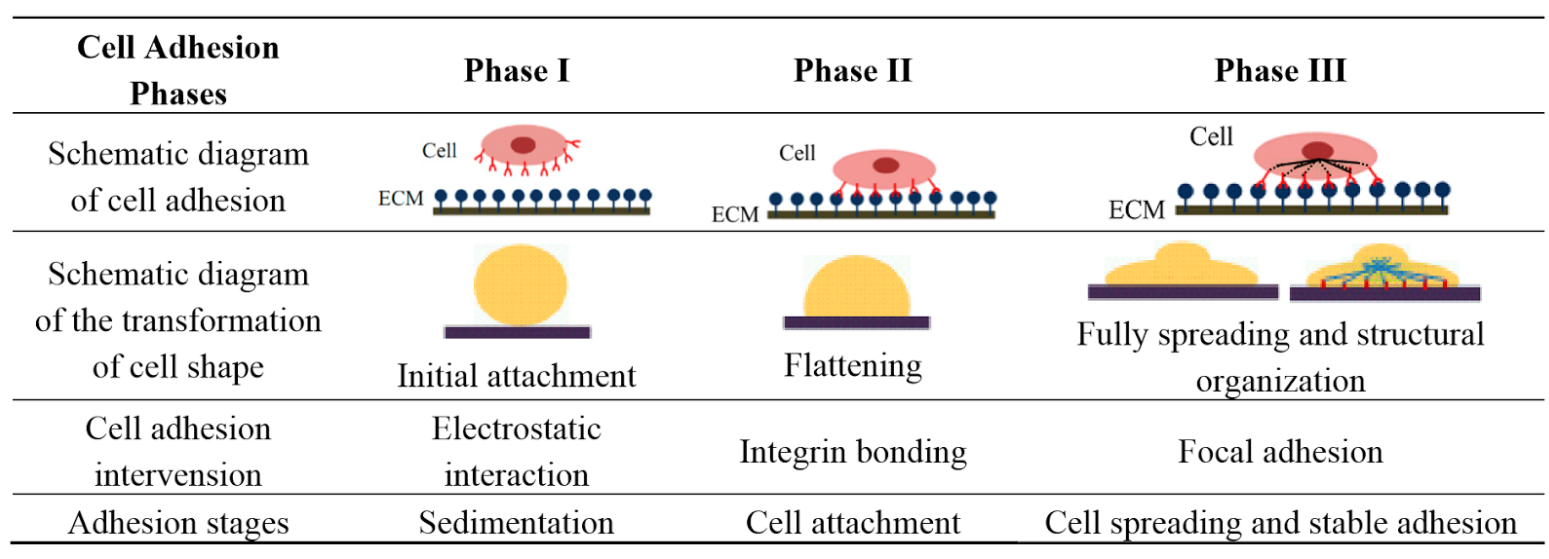 | Cell Adhesion Phases | Phase I | Phase II | Phase III |
|---|---|---|---|
| Schematic diagram of cell adhesion | Cell ECM | Cell ECM | Cell ECM |
| Schematic diagram of the transformation of cell shape | Initial attachment | Flattening | Fully spreading and structural organization |
| Cell adhesion intervension | Electrostatic interaction | Integrin bonding | Focal adhesion |
| Adhesion stages | Sedimentation | Cell attachment | Cell spreading and stable adhesion |